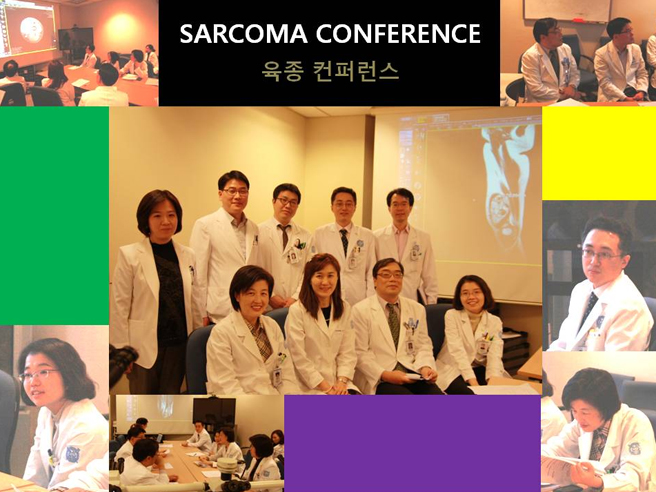 SARCOMA CONFERENCE
육종 컨퍼런스